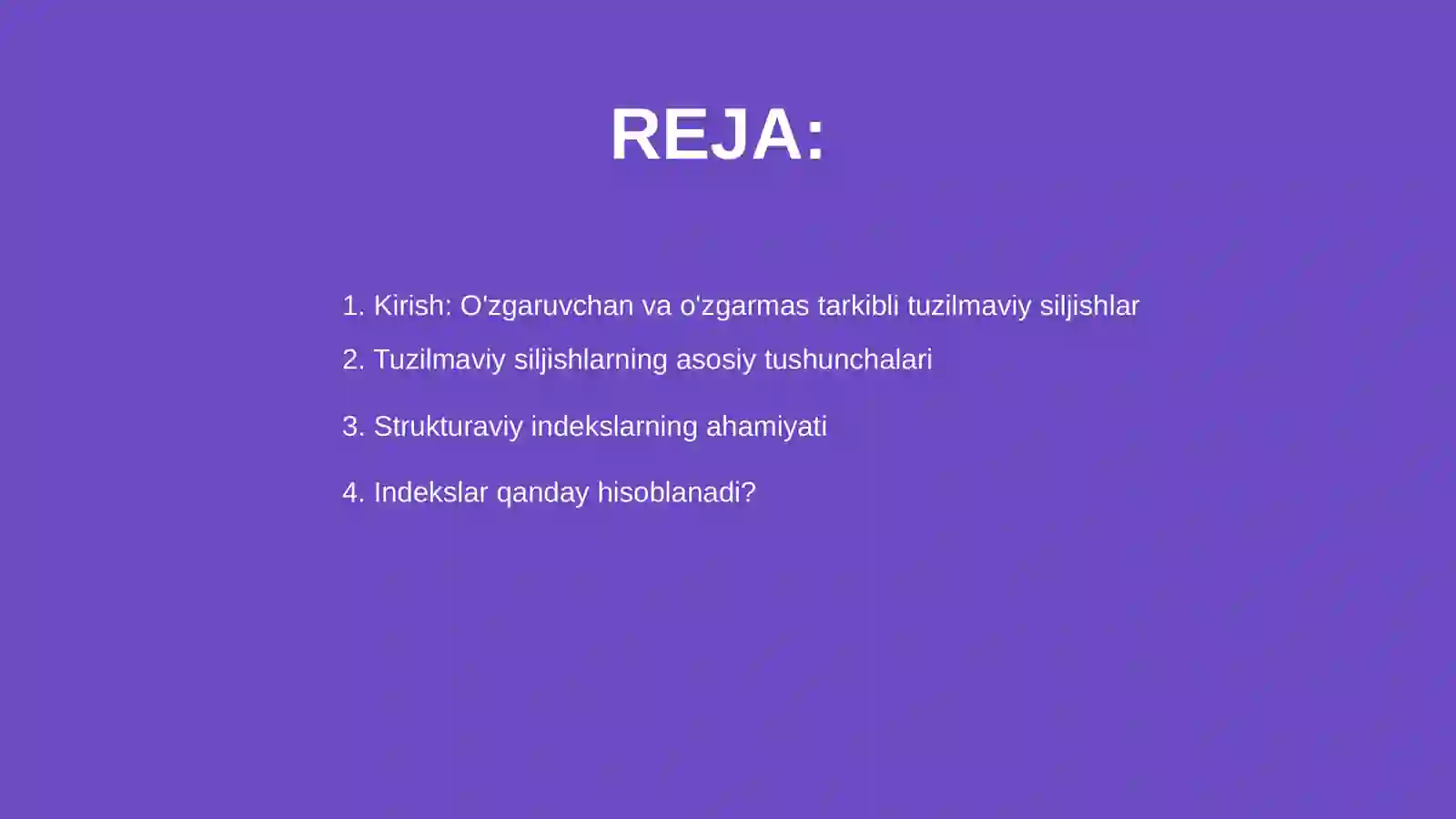 REJA:

1. Kirish: O'zgaruvchan va o'zgarmas tarkibli tuzilmaviy siljishlar
2. Tuzilmaviy siljishlarning asosiy tushunchalari
3. Strukturaviy indekslarning ahamiyati
4. Indekslar qanday hisoblanadi?